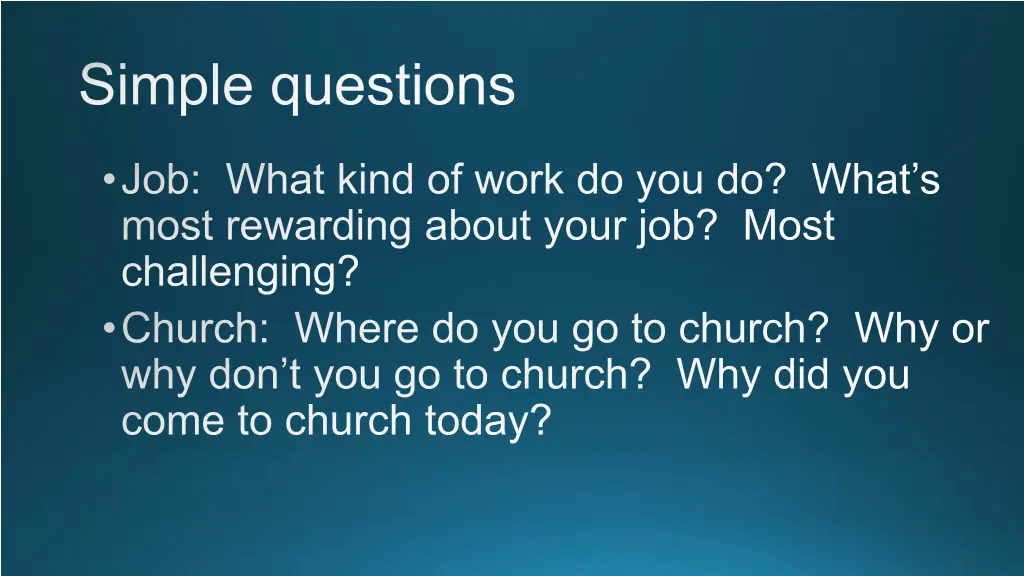 Simple questions

• Job: What kind of work do you do? What’s most rewarding about your job? Most challenging?
• Church: Where do you go to church? Why or why don’t you go to church? Why did you come to church today?